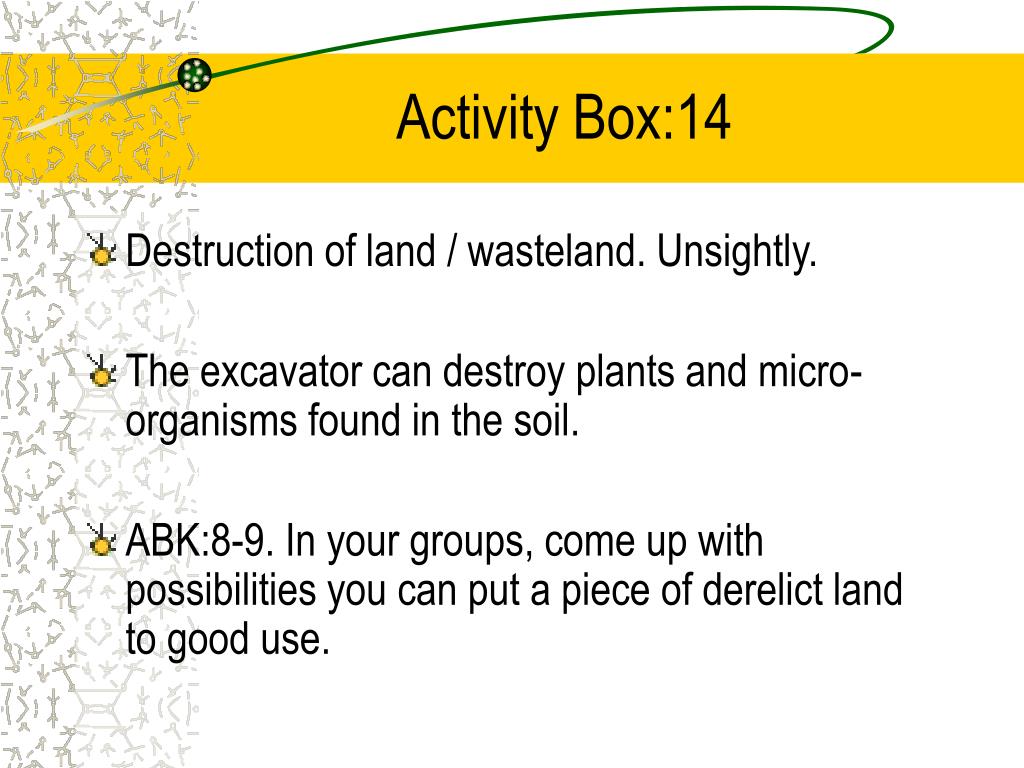 Activity Box:14

Destruction of land / wasteland. Unsightly.

The excavator can destroy plants and micro-organisms found in the soil.

ABK:8-9. In your groups, come up with possibilities you can put a piece of derelict land to good use.